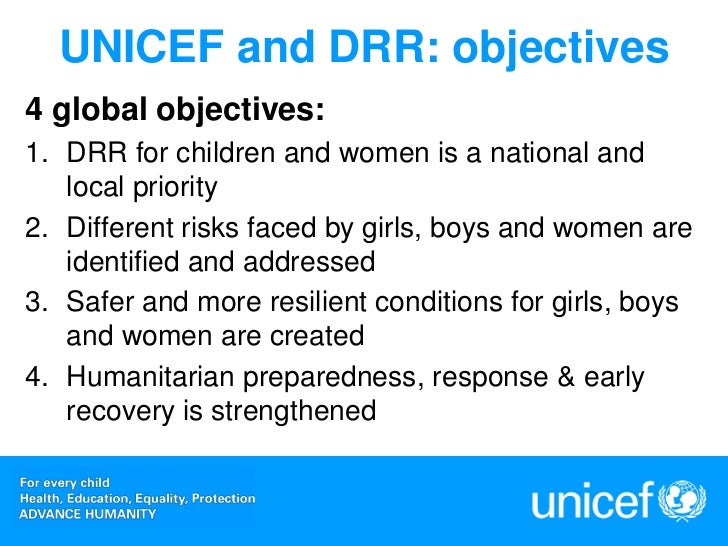 UNICEF and DRR: objectives

4 global objectives:

1. DRR for children and women is a national and local priority
2. Different risks faced by girls, boys and women are identified and addressed
3. Safer and more resilient conditions for girls, boys and women are created
4. Humanitarian preparedness, response & early recovery is strengthened

For every child
Health, Education, Equality, Protection
ADVANCE HUMANITY

unicef